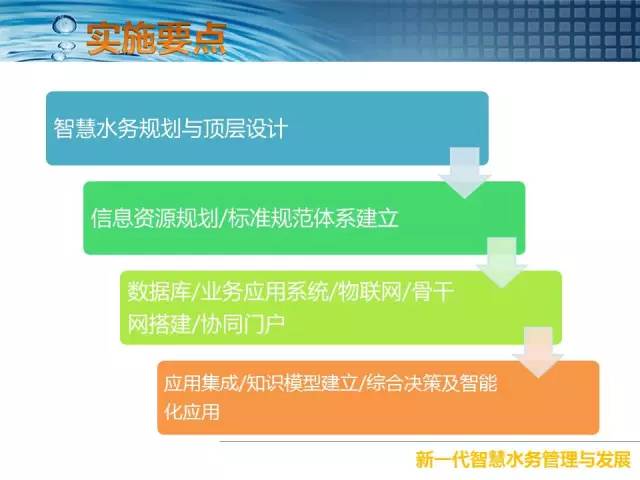 实施要点

智慧水务规划与顶层设计

信息资源规划/标准规范体系建立

数据库/业务应用系统/物联网/骨干网搭建/协同门户

应用集成/知识模型建立/综合决策及智能化应用

新一代智慧水务管理与发展